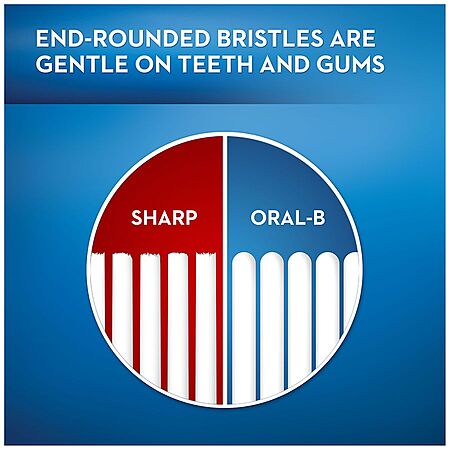 END-ROUNDED BRISTLES ARE GENTLE ON TEETH AND GUMS

SHARP

ORAL-B